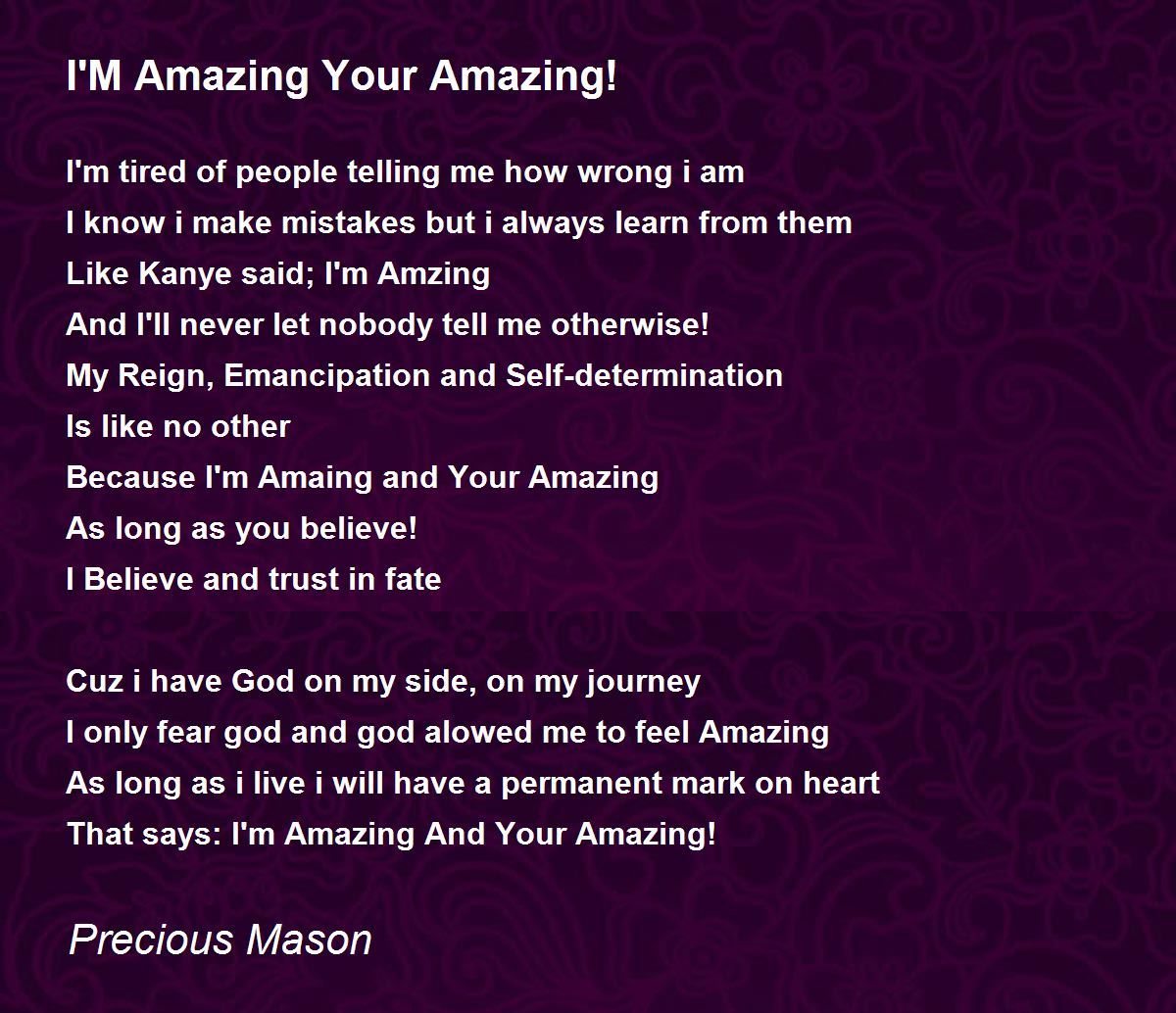 I'M Amazing Your Amazing!

I'm tired of people telling me how wrong i am
I know i make mistakes but i always learn from them
Like Kanye said; I'm Amzing
And I'll never let nobody tell me otherwise!
My Reign, Emancipation and Self-determination
Is like no other
Because I'm Amaing and Your Amazing
As long as you believe!
I Believe and trust in fate

Cuz i have God on my side, on my journey
I only fear god and god alowed me to feel Amazing
As long as i live i will have a permanent mark on heart
That says: I'm Amazing And Your Amazing!

Precious Mason